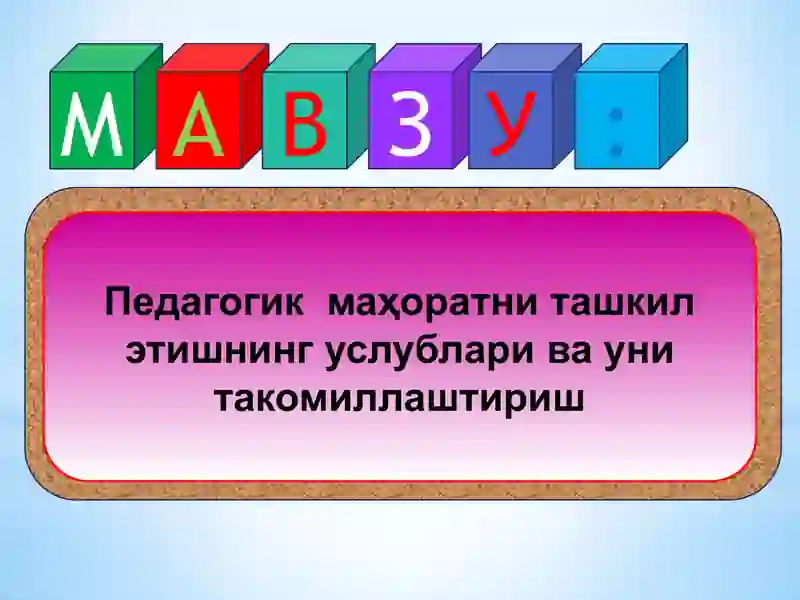 МАВЗУ:

Педагогик маҳоратни ташкил этишнинг услублари ва уни такомиллаштириш